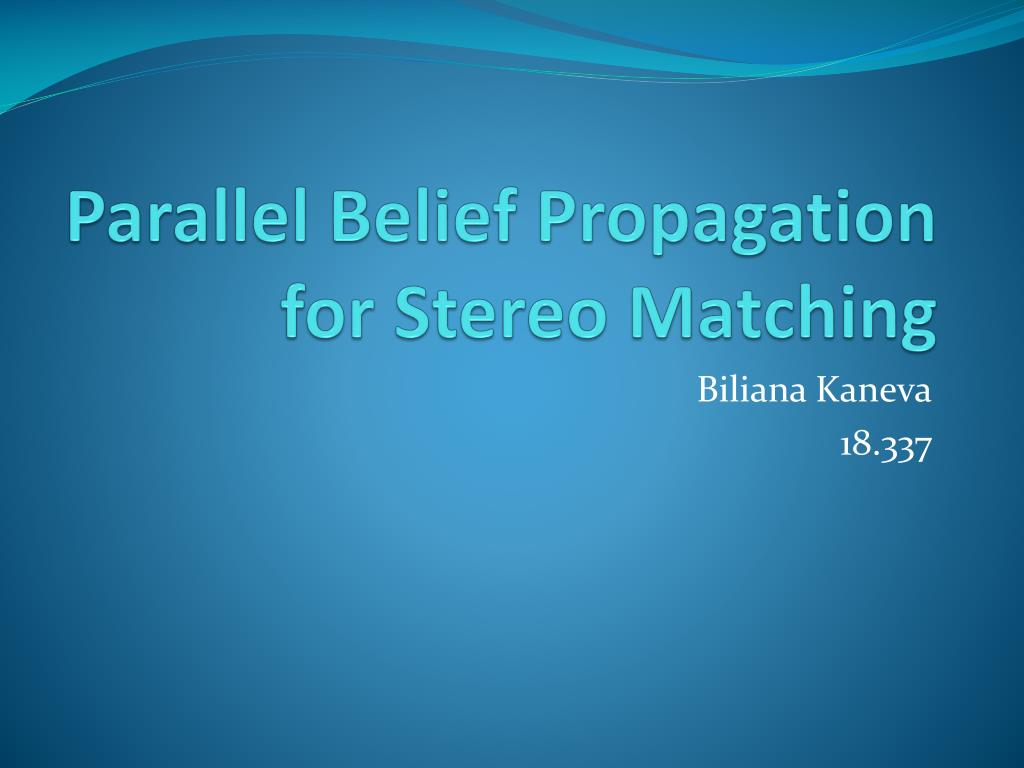 Parallel Belief Propagation for Stereo Matching

Biliana Kaneva
18.337